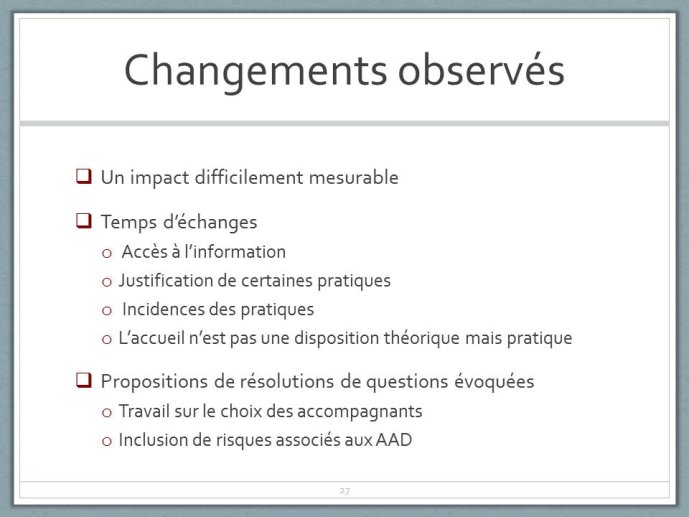 Changements observés

❑ Un impact difficilement mesurable

❑ Temps d'échanges
o Accès à l'information
o Justification de certaines pratiques
o Incidences des pratiques
o L'accueil n'est pas une disposition théorique mais pratique

❑ Propositions de résolutions de questions évoquées
o Travail sur le choix des accompagnants
o Inclusion de risques associés aux AAD

27